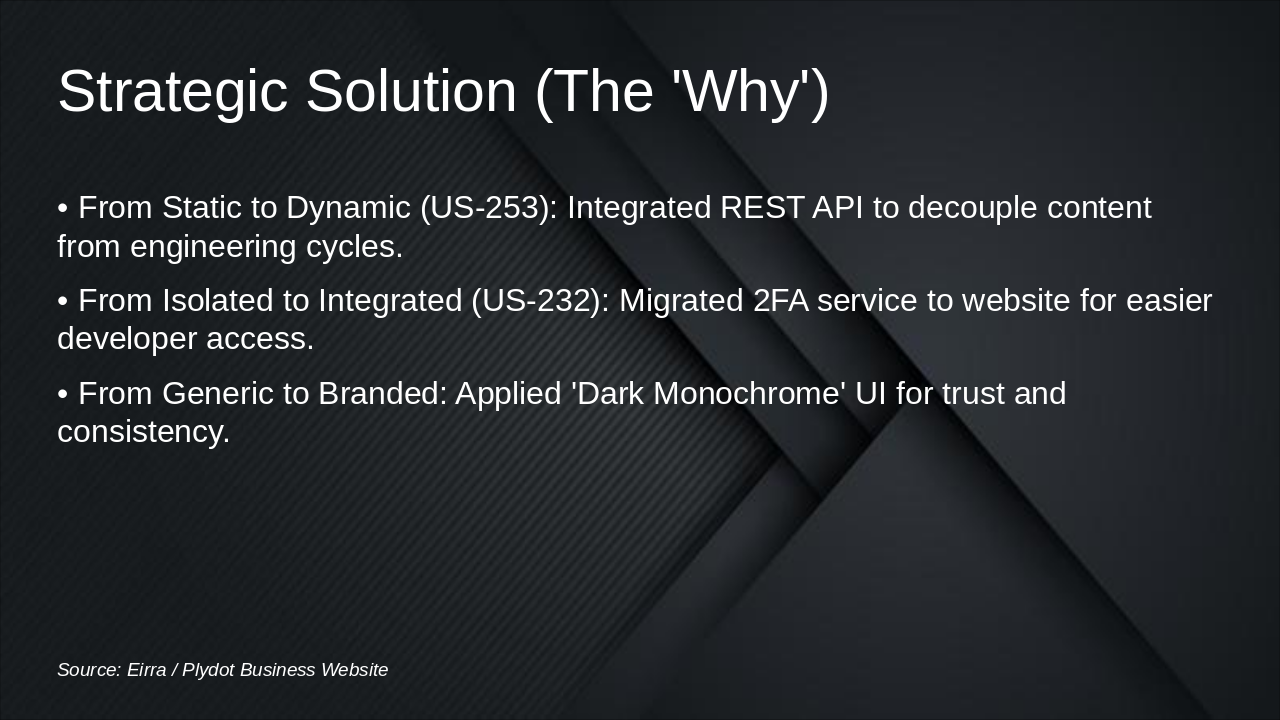 Strategic Solution (The 'Why')

• From Static to Dynamic (US-253): Integrated REST API to decouple content from engineering cycles.

• From Isolated to Integrated (US-232): Migrated 2FA service to website for easier developer access.

• From Generic to Branded: Applied 'Dark Monochrome' UI for trust and consistency.

Source: Eirra / Plydot Business Website